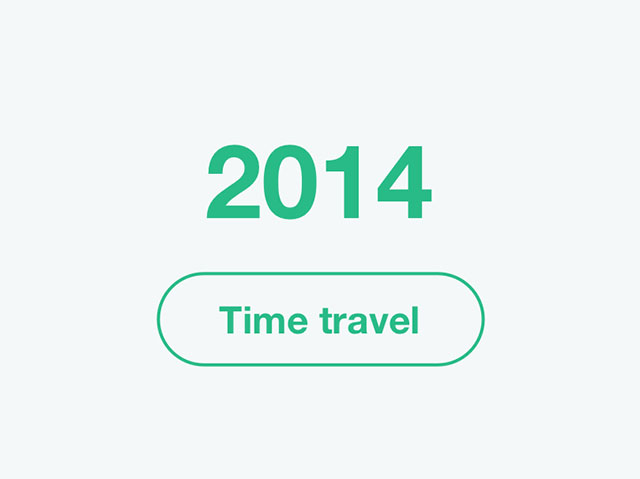 2014

Time travel